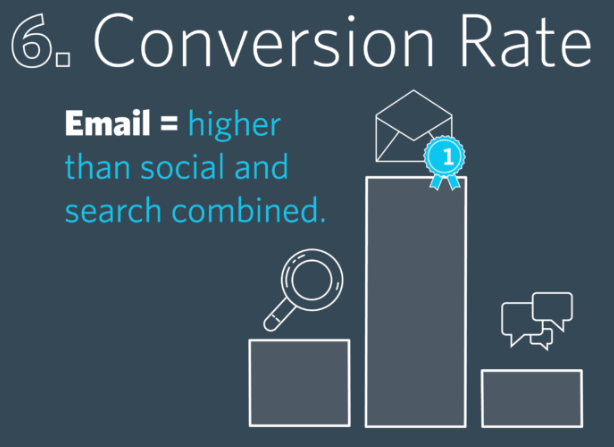 6. Conversion Rate

Email = higher than social and search combined.

1